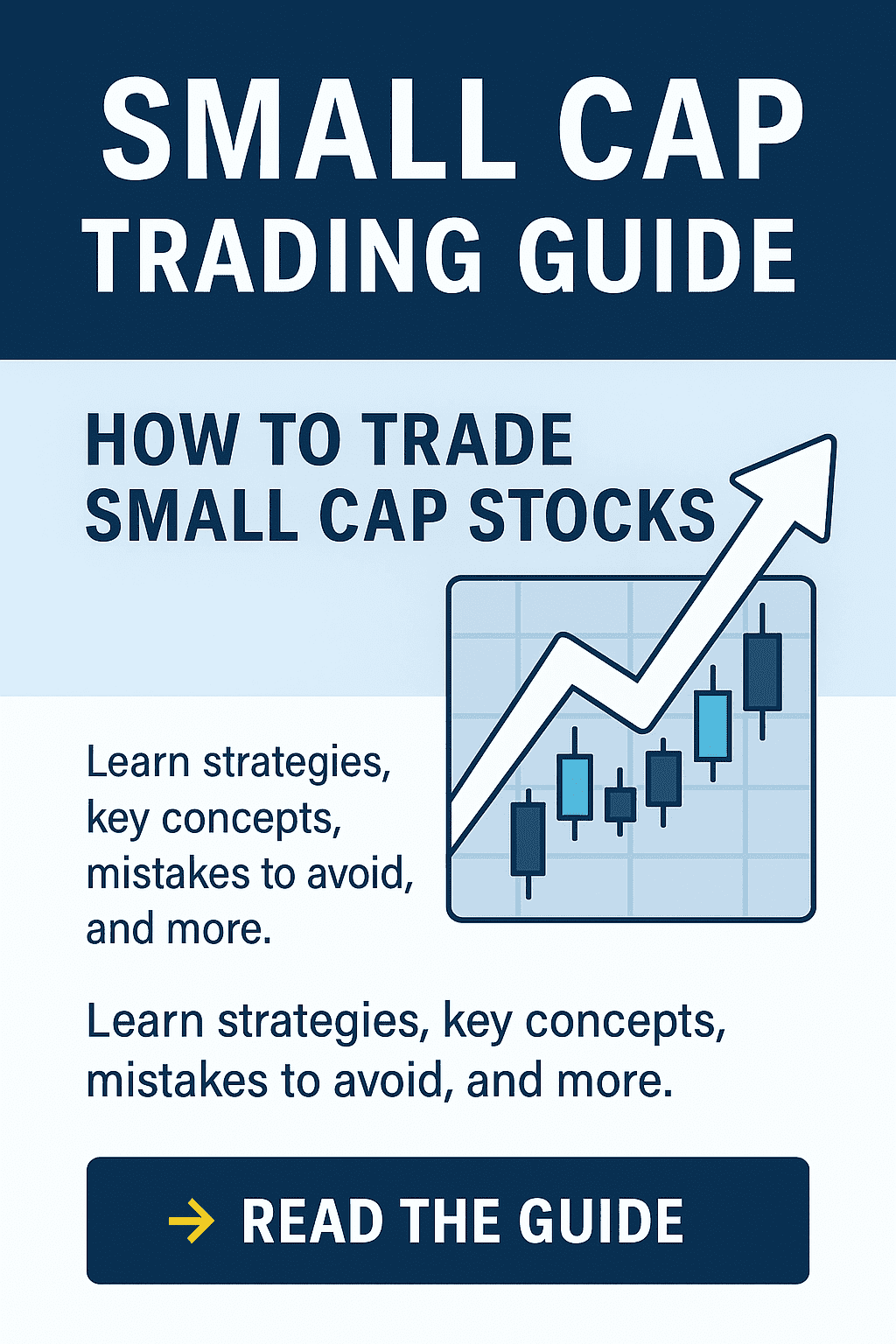 SMALL CAP TRADING GUIDE

HOW TO TRADE SMALL CAP STOCKS

Learn strategies, key concepts, mistakes to avoid, and more.

Learn strategies, key concepts, mistakes to avoid, and more.

→ READ THE GUIDE